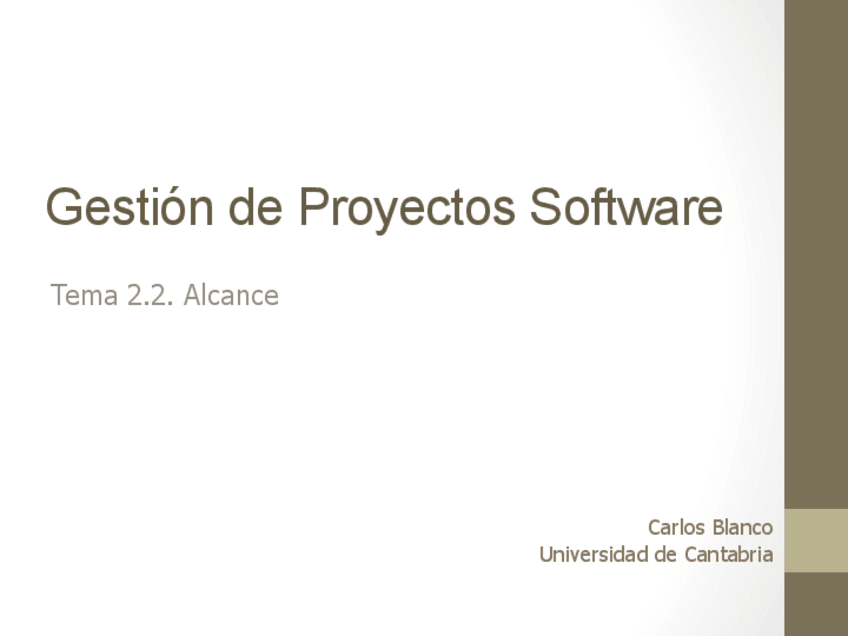 Gestión de Proyectos Software

Tema 2.2. Alcance

Carlos Blanco
Universidad de Cantabria